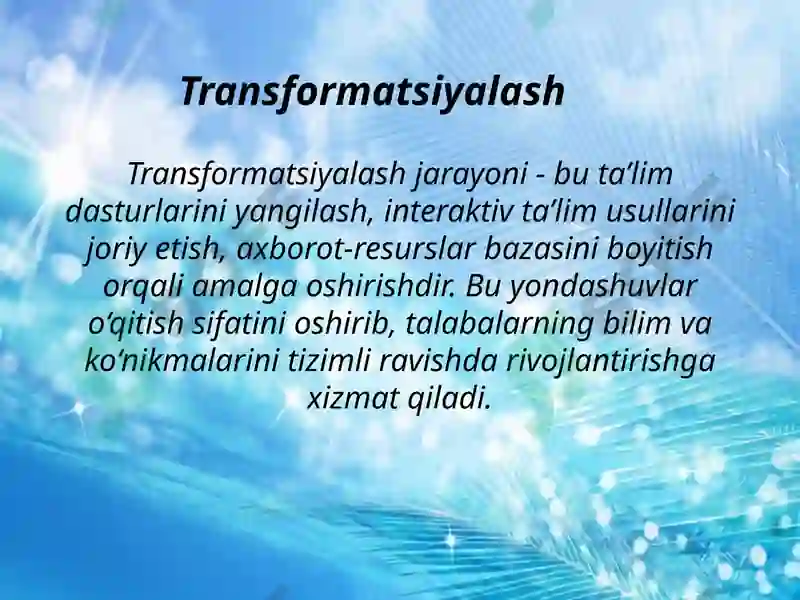 Transformatsiyalash

Transformatsiyalash jarayoni - bu ta’lim dasturlarini yangilash, interaktiv ta’lim usullarini joriy etish, axborot-resurslar bazasini boyitish orqali amalga oshirishdir. Bu yondashuvlar o‘qitish sifatini oshirib, talabalarning bilim va ko‘nikmalarini tizimli ravishda rivojlantirishga xizmat qiladi.